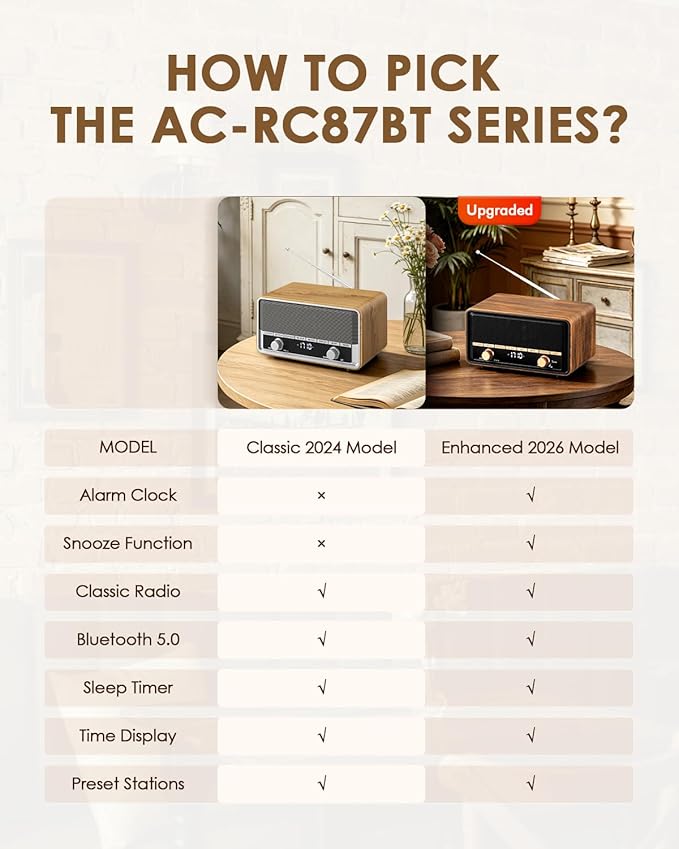 HOW TO PICK
THE AC-RC87BT SERIES?

Upgraded

| MODEL | Classic 2024 Model | Enhanced 2026 Model |
|---|---|---|
| Alarm Clock | × | √ |
| Snooze Function | × | √ |
| Classic Radio | √ | √ |
| Bluetooth 5.0 | √ | √ |
| Sleep Timer | √ | √ |
| Time Display | √ | √ |
| Preset Stations | √ | √ |